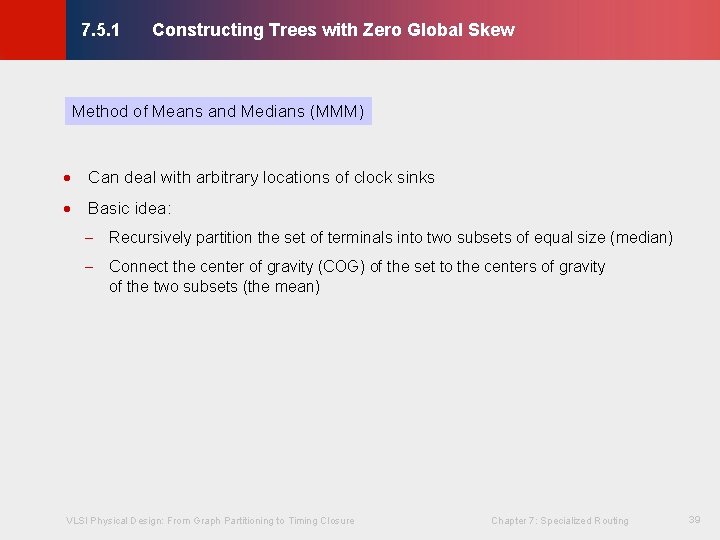 7.5.1 Constructing Trees with Zero Global Skew

Method of Means and Medians (MMM)

• Can deal with arbitrary locations of clock sinks

• Basic idea:

– Recursively partition the set of terminals into two subsets of equal size (median)

– Connect the center of gravity (COG) of the set to the centers of gravity of the two subsets (the mean)

VLSI Physical Design: From Graph Partitioning to Timing Closure

Chapter 7: Specialized Routing

39